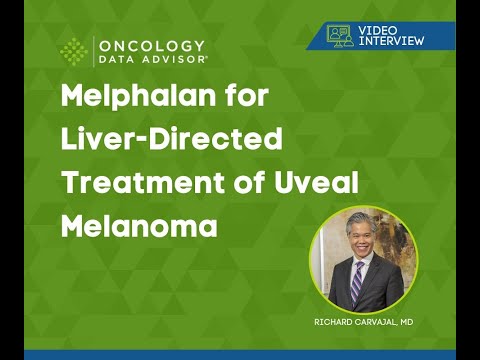 ONCOLOGY DATA ADVISOR®

VIDEO INTERVIEW

Melphalan for Liver-Directed Treatment of Uveal Melanoma

RICHARD CARVAJAL, MD